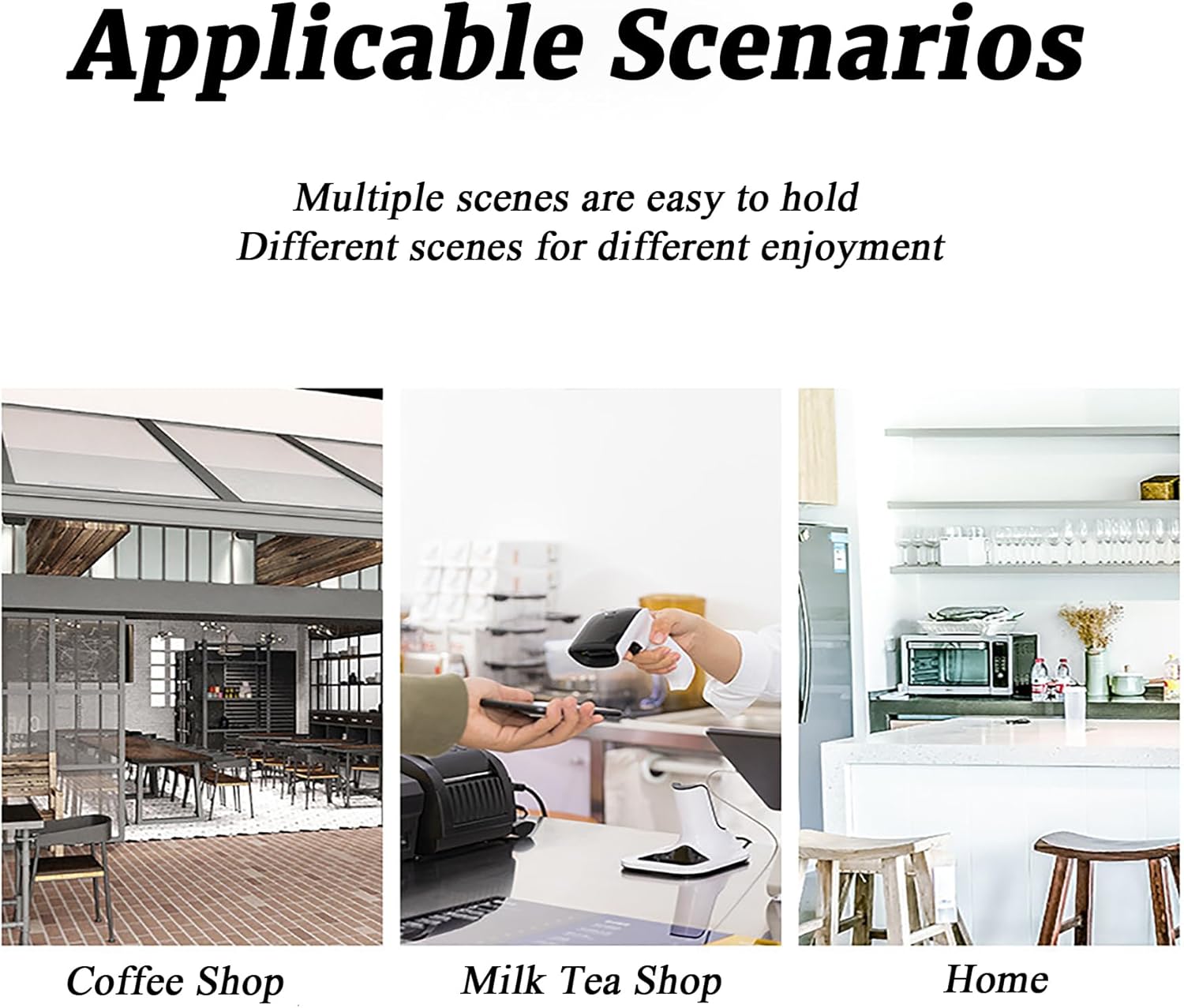 Applicable Scenarios

Multiple scenes are easy to hold
Different scenes for different enjoyment

Coffee Shop

Milk Tea Shop

Home